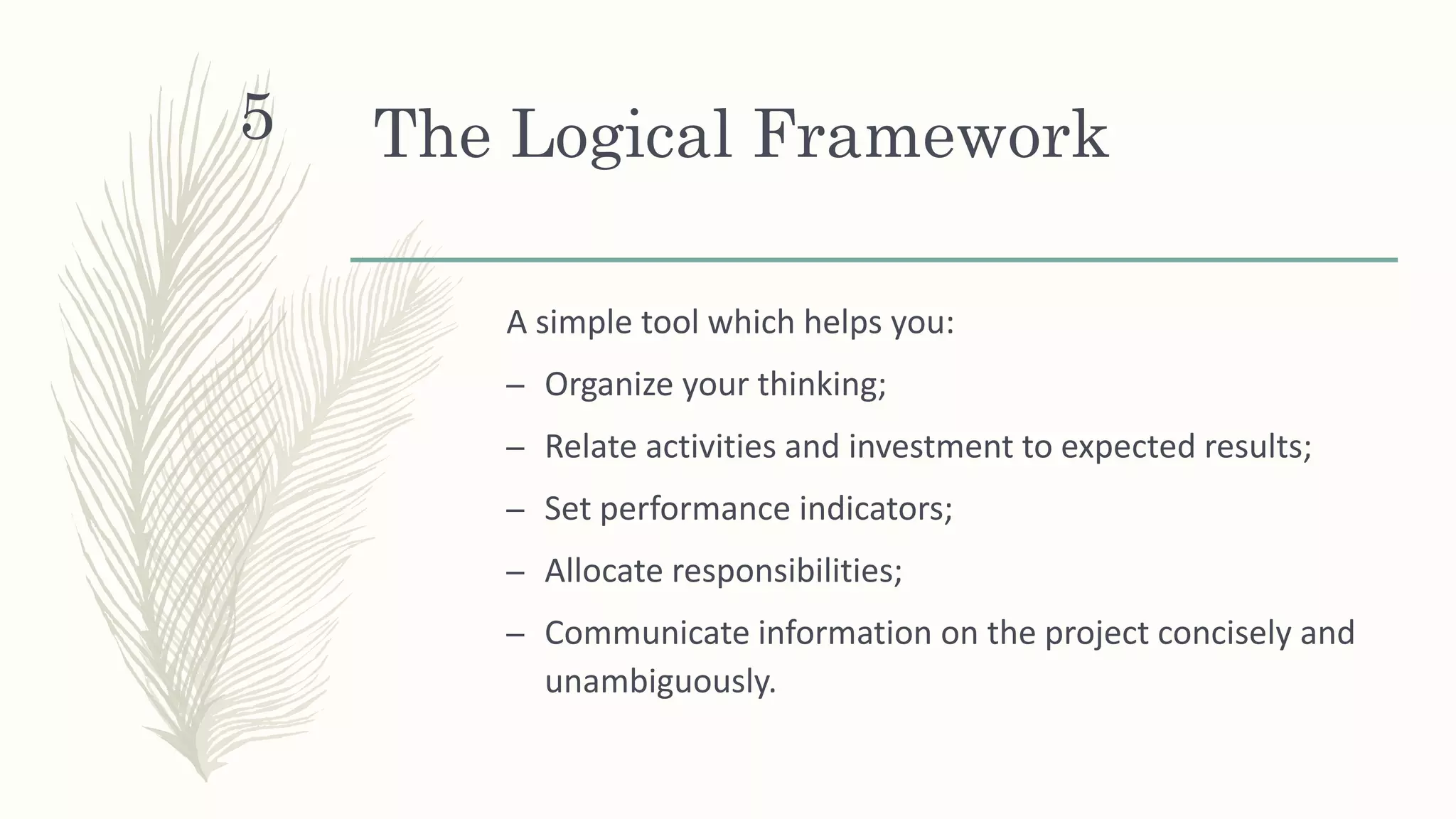 5

The Logical Framework

A simple tool which helps you:

– Organize your thinking;

– Relate activities and investment to expected results;

– Set performance indicators;

– Allocate responsibilities;

– Communicate information on the project concisely and unambiguously.